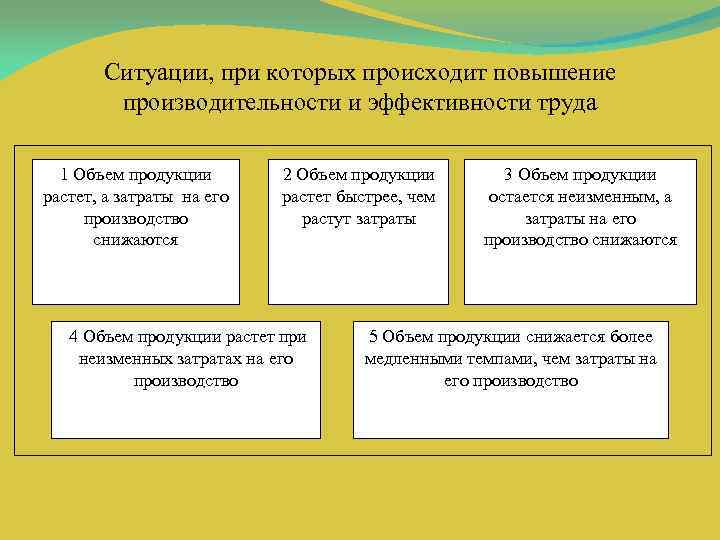 Ситуации, при которых происходит повышение производительности и эффективности труда

1 Объем продукции растет, а затраты на его производство снижаются

2 Объем продукции растет быстрее, чем растут затраты

3 Объем продукции остается неизменным, а затраты на его производство снижаются

4 Объем продукции растет при неизменных затратах на его производство

5 Объем продукции снижается более медленными темпами, чем затраты на его производство